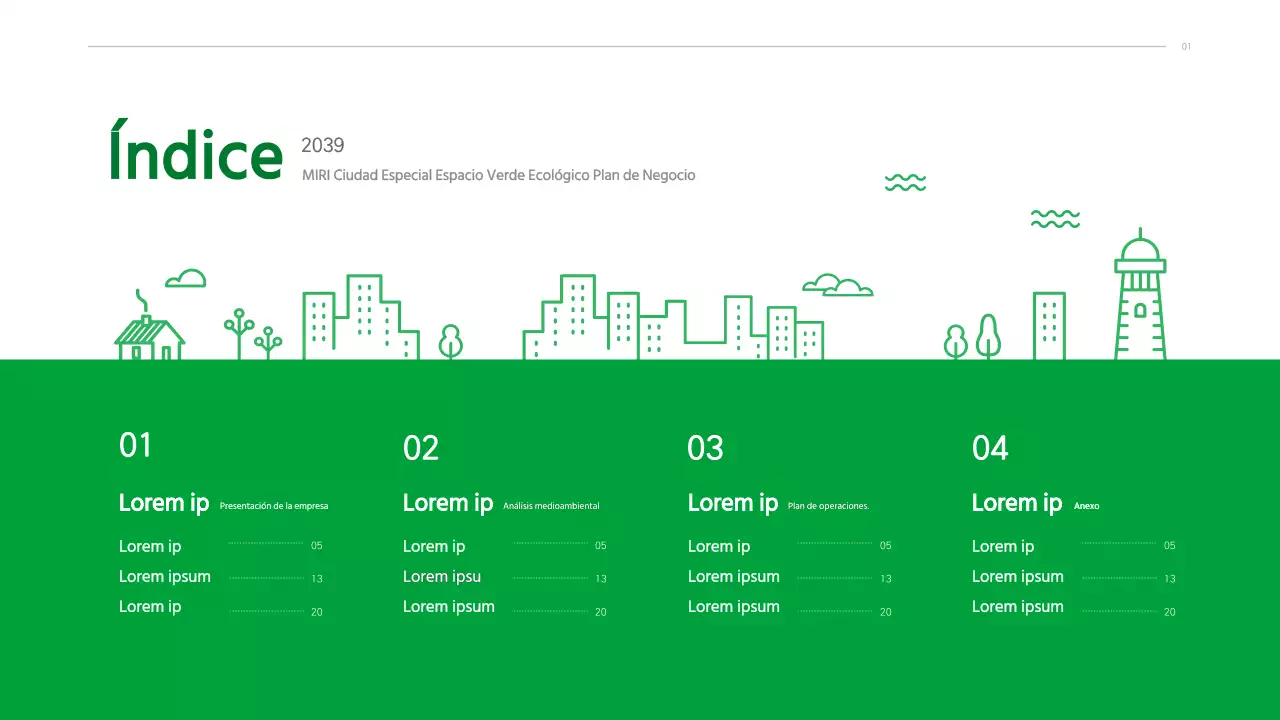 01

Índice 2039
MIRI Ciudad Especial Espacio Verde Ecológico Plan de Negocio

01
Lorem ip Presentación de la empresa
Lorem ip 05
Lorem ipsum 13
Lorem ip 20

02
Lorem ip Análisis medioambiental
Lorem ip 05
Lorem ipsu 13
Lorem ipsum 20

03
Lorem ip Plan de operaciones.
Lorem ip 05
Lorem ipsum 13
Lorem ipsum 20

04
Lorem ip Anexo
Lorem ip 05
Lorem ipsum 13
Lorem ipsum 20